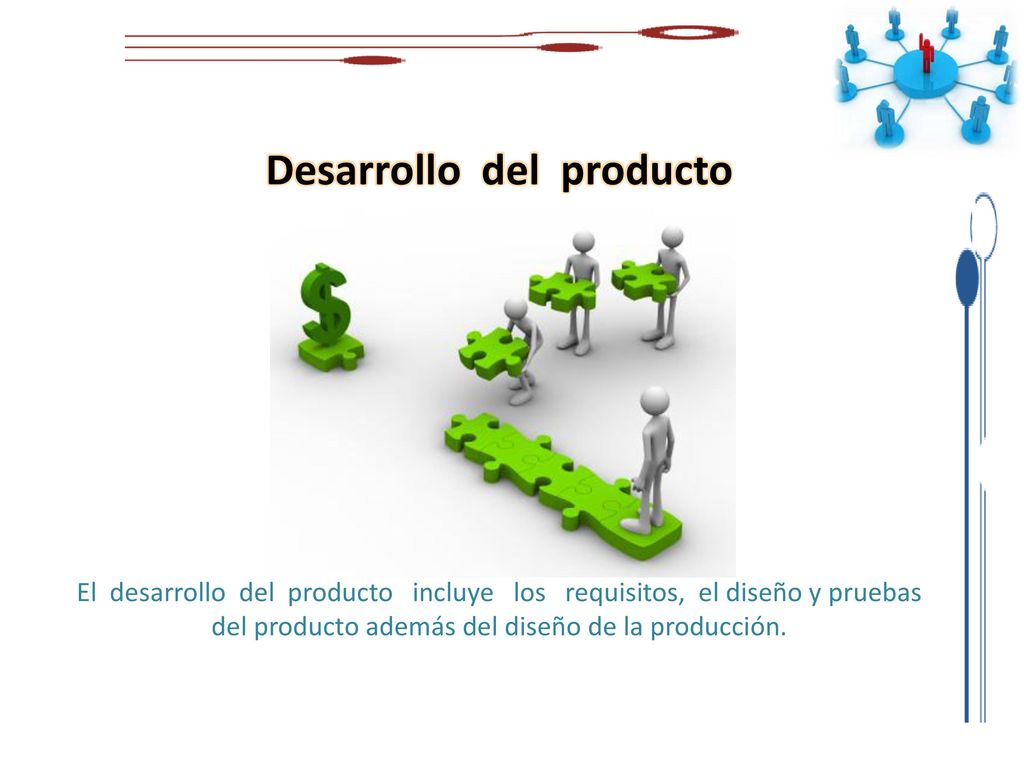 Desarrollo del producto

El desarrollo del producto incluye los requisitos, el diseño y pruebas del producto además del diseño de la producción.